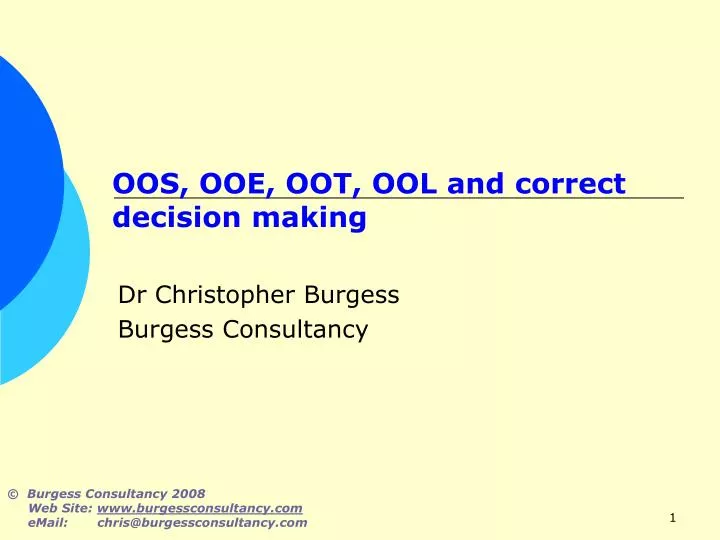 OOS, OOE, OOT, OOL and correct decision making

Dr Christopher Burgess
Burgess Consultancy

© Burgess Consultancy 2008
Web Site: www.burgessconsultancy.com
eMail: chris@burgessconsultancy.com

1